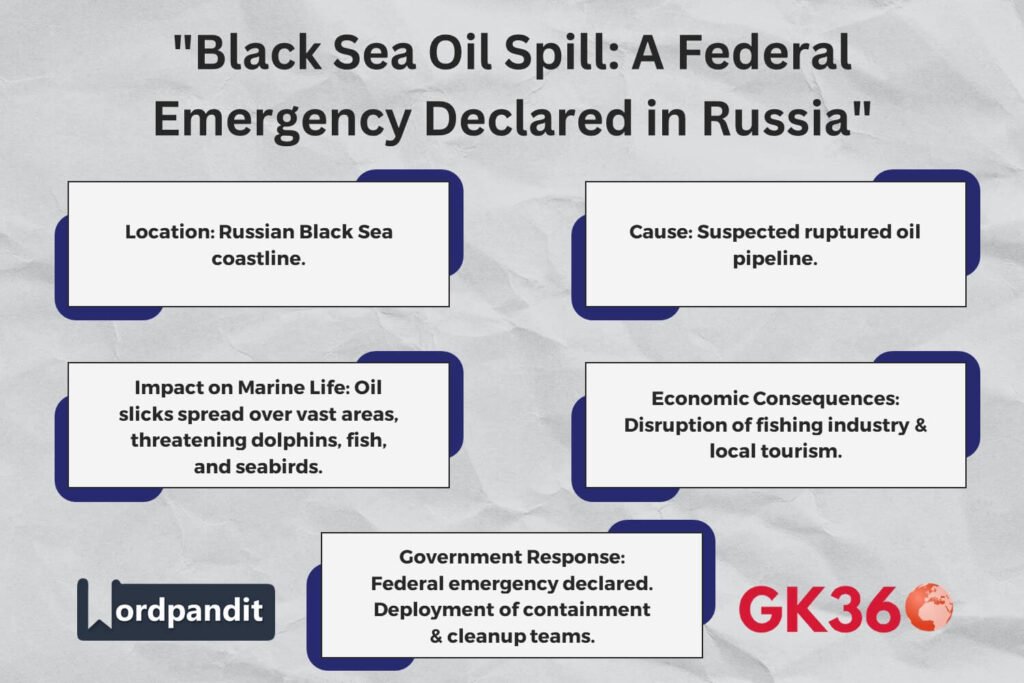 "Black Sea Oil Spill: A Federal Emergency Declared in Russia"

Location: Russian Black Sea coastline.

Cause: Suspected ruptured oil pipeline.

Impact on Marine Life: Oil slicks spread over vast areas, threatening dolphins, fish, and seabirds.

Economic Consequences: Disruption of fishing industry & local tourism.

Government Response: Federal emergency declared. Deployment of containment & cleanup teams.

Wordpandit

GK360